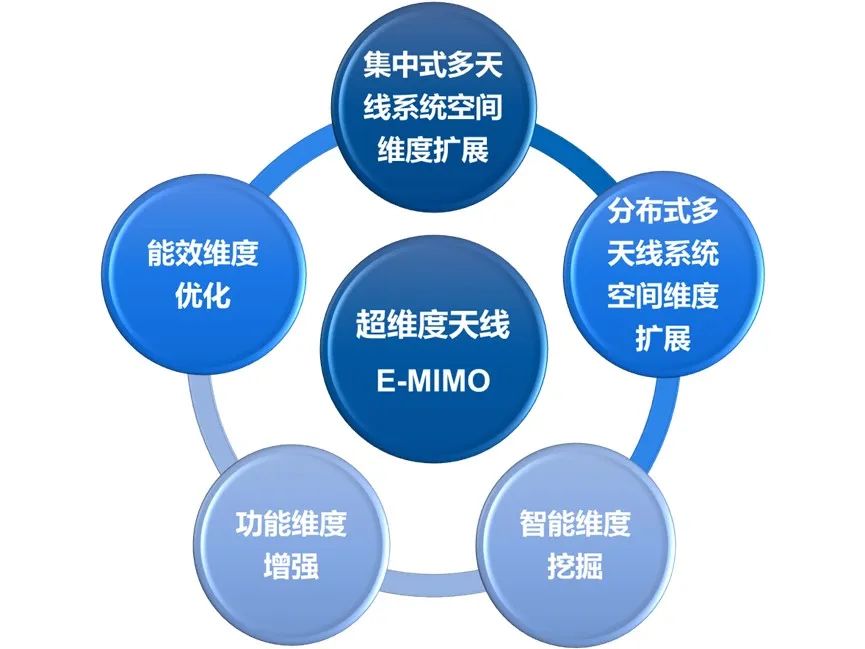 集中式多天线系统空间维度扩展

能效维度优化

超维度天线
E-MIMO

分布式多天线系统空间维度扩展

功能维度增强

智能维度挖掘